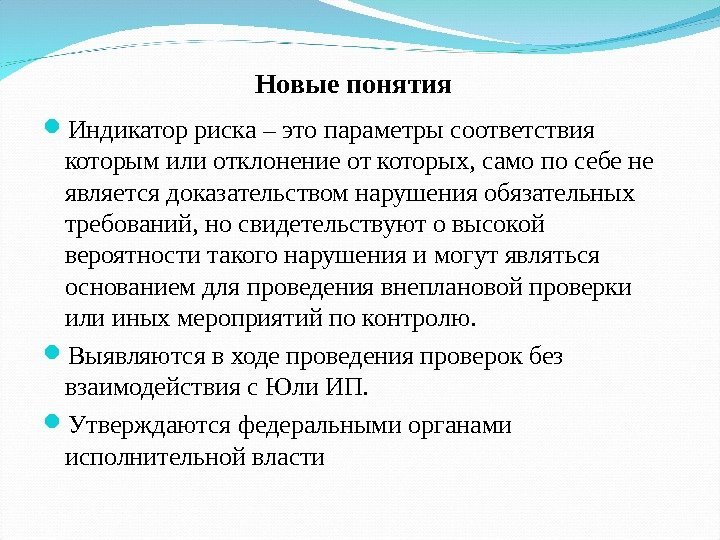 Новые понятия

Индикатор риска – это параметры соответствия которым или отклонение от которых, само по себе не является доказательством нарушения обязательных требований, но свидетельствуют о высокой вероятности такого нарушения и могут являться основанием для проведения внеплановой проверки или иных мероприятий по контролю.

Выявляются в ходе проведения проверок без взаимодействия с Юли ИП.

Утверждаются федеральными органами исполнительной власти